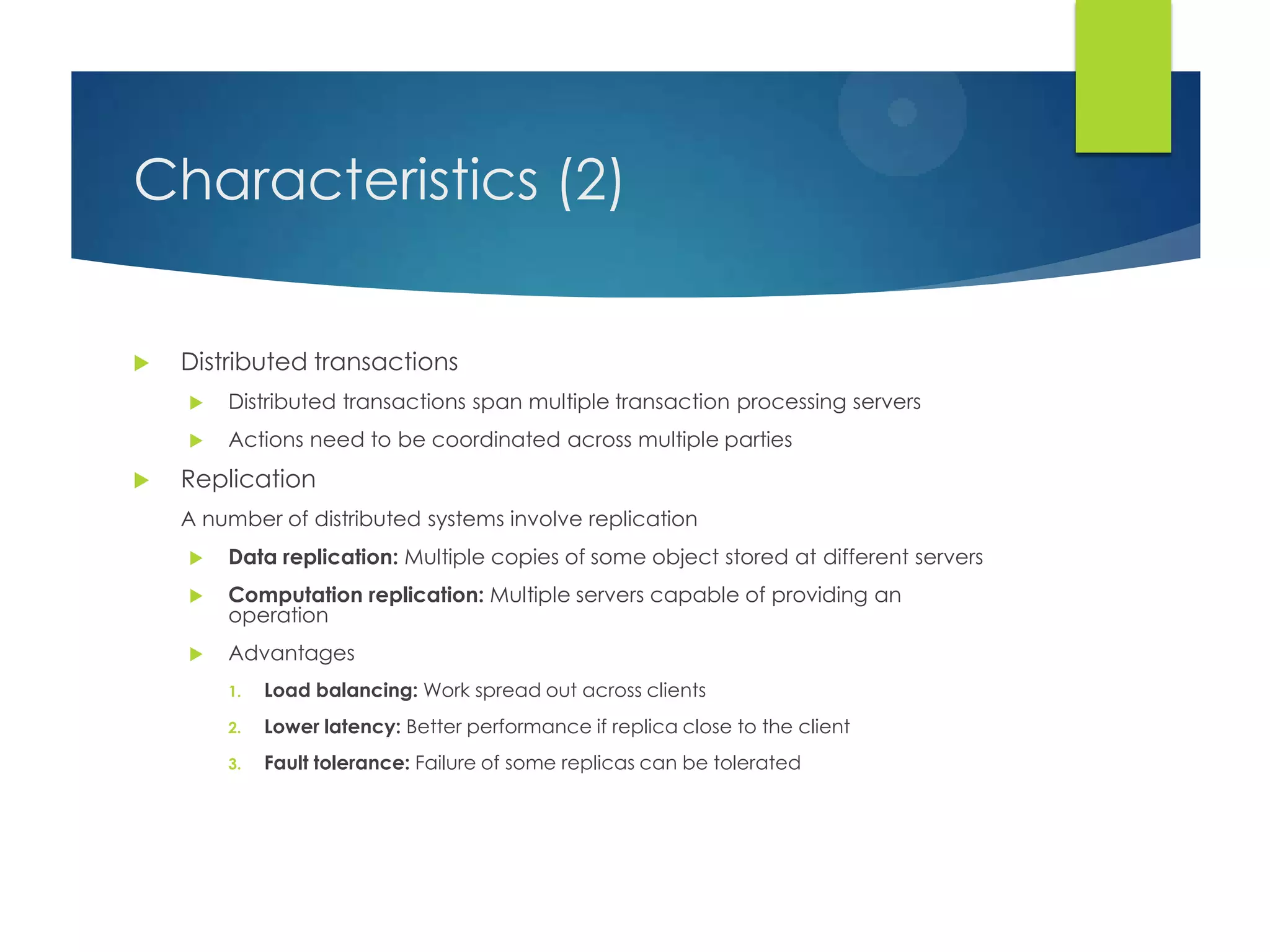 Characteristics (2)

Distributed transactions

Distributed transactions span multiple transaction processing servers

Actions need to be coordinated across multiple parties

Replication

A number of distributed systems involve replication

Data replication: Multiple copies of some object stored at different servers

Computation replication: Multiple servers capable of providing an operation

Advantages

1. Load balancing: Work spread out across clients
2. Lower latency: Better performance if replica close to the client
3. Fault tolerance: Failure of some replicas can be tolerated